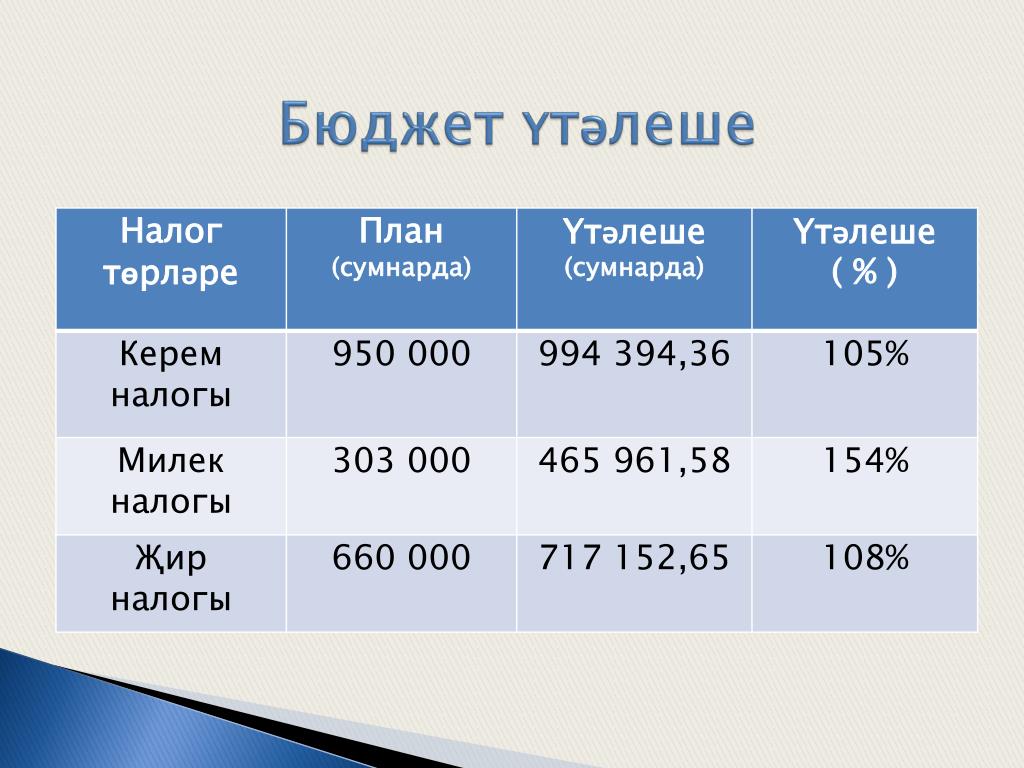 Бюджет үтәлеше

| Налог төрләре | План (сумнарда) | Үтәлеше (сумнарда) | Үтәлеше ( % ) |
|---|---|---|---|
| Керем налогы | 950 000 | 994 394,36 | 105% |
| Милек налогы | 303 000 | 465 961,58 | 154% |
| Җир налогы | 660 000 | 717 152,65 | 108% |